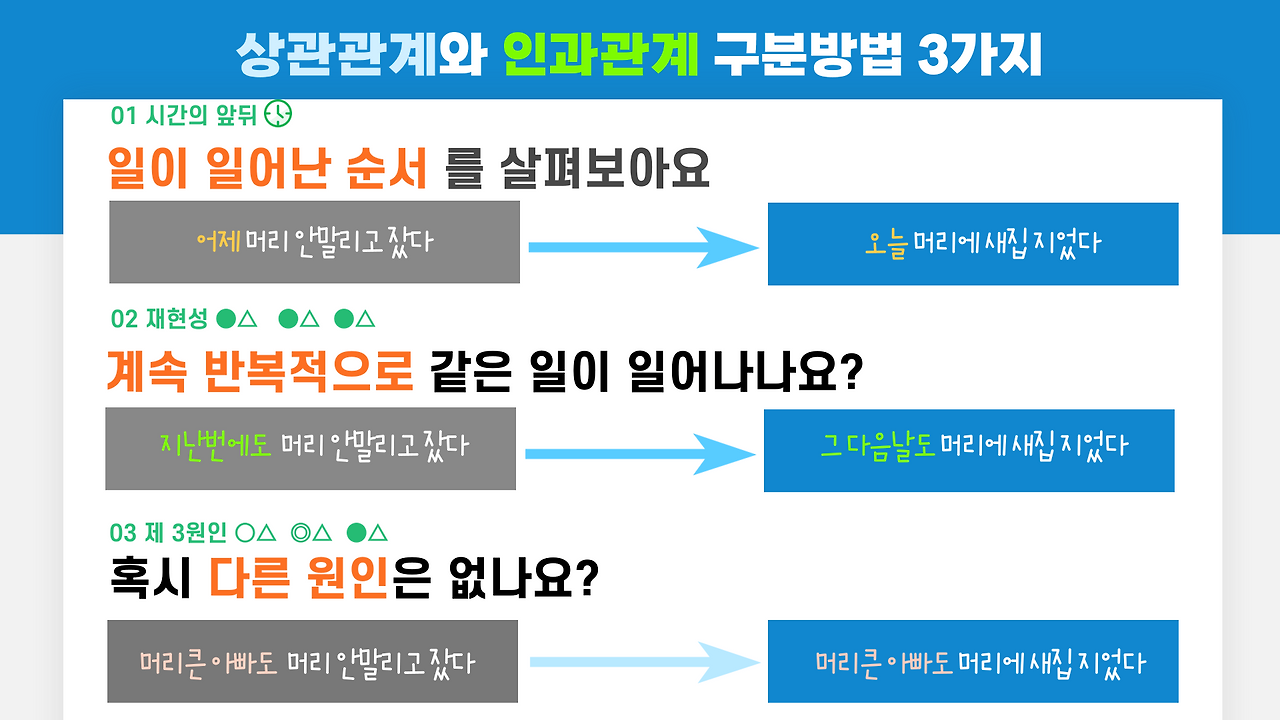 상관관계와 인과관계 구분방법 3가지

01 시간의 앞뒤

일이 일어난 순서 를 살펴보아요

어제 머리 안말리고 잤다

오늘 머리에 새집 지었다

02 재현성 ●△ ●△ ●△

계속 반복적으로 같은 일이 일어나나요?

지난번에도 머리 안말리고 잤다

그 다음날도 머리에 새집 지었다

03 제 3원인 ○△ ◎△ ●△

혹시 다른 원인은 없나요?

머리큰 아빠도 머리 안말리고 잤다

머리큰 아빠도 머리에 새집 지었다